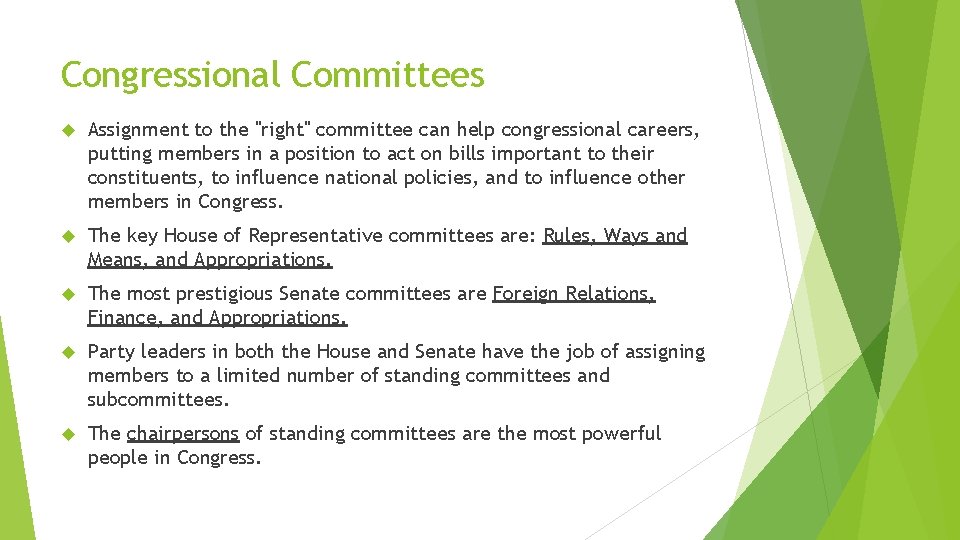 Congressional Committees

Assignment to the "right" committee can help congressional careers, putting members in a position to act on bills important to their constituents, to influence national policies, and to influence other members in Congress.

The key House of Representative committees are: Rules, Ways and Means, and Appropriations.

The most prestigious Senate committees are Foreign Relations, Finance, and Appropriations.

Party leaders in both the House and Senate have the job of assigning members to a limited number of standing committees and subcommittees.

The chairpersons of standing committees are the most powerful people in Congress.